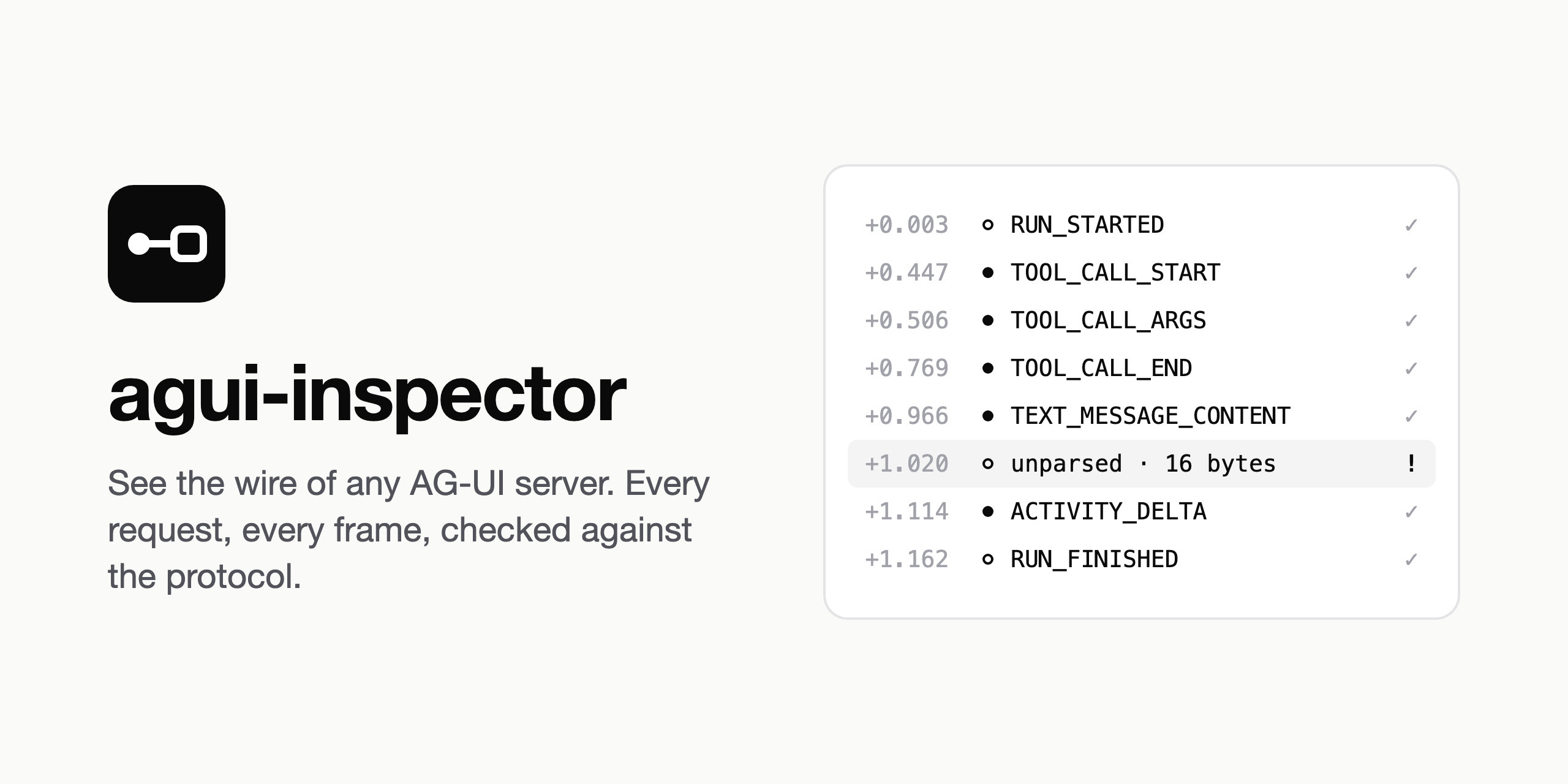 agui-inspector

See the wire of any AG-UI server. Every request, every frame, checked against the protocol.

+0.003 ○ RUN_STARTED ✓
+0.447 • TOOL_CALL_START ✓
+0.506 • TOOL_CALL_ARGS ✓
+0.769 • TOOL_CALL_END ✓
+0.966 • TEXT_MESSAGE_CONTENT ✓
+1.020 ○ unparsed · 16 bytes !
+1.114 • ACTIVITY_DELTA ✓
+1.162 ○ RUN_FINISHED ✓